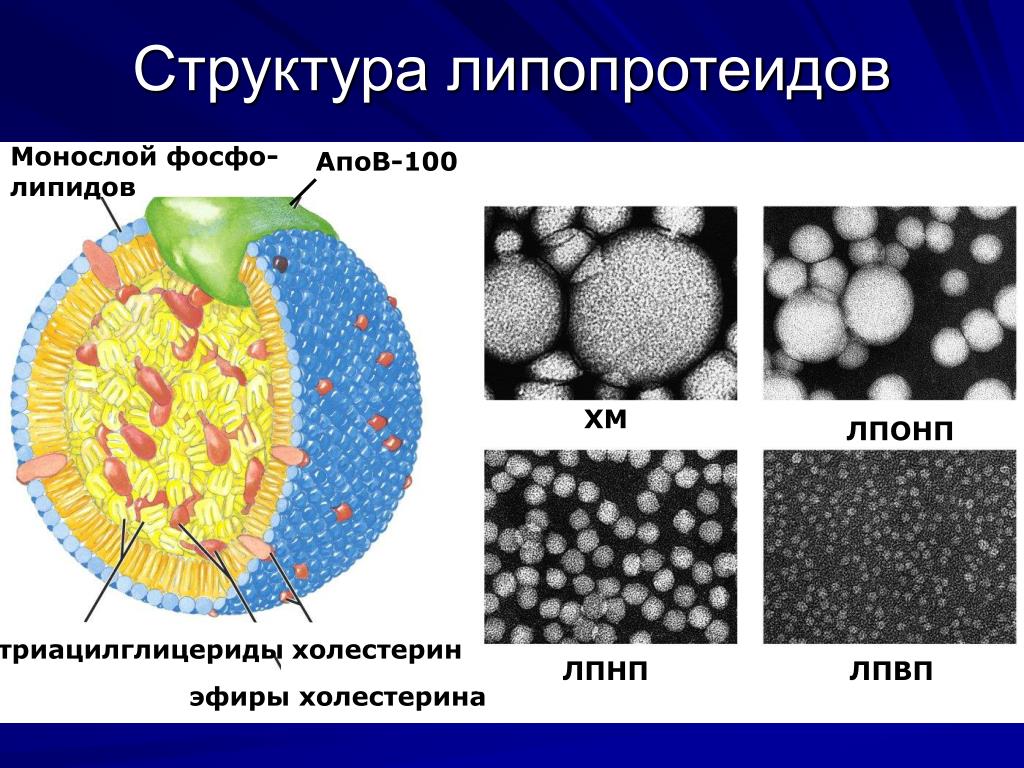 Структура липопротеидов

Монослой фосфолипидов

АпоВ-100

триацилглицериды

холестерин

эфиры холестерина

ХМ

ЛПОНП

ЛПНП

ЛПВП